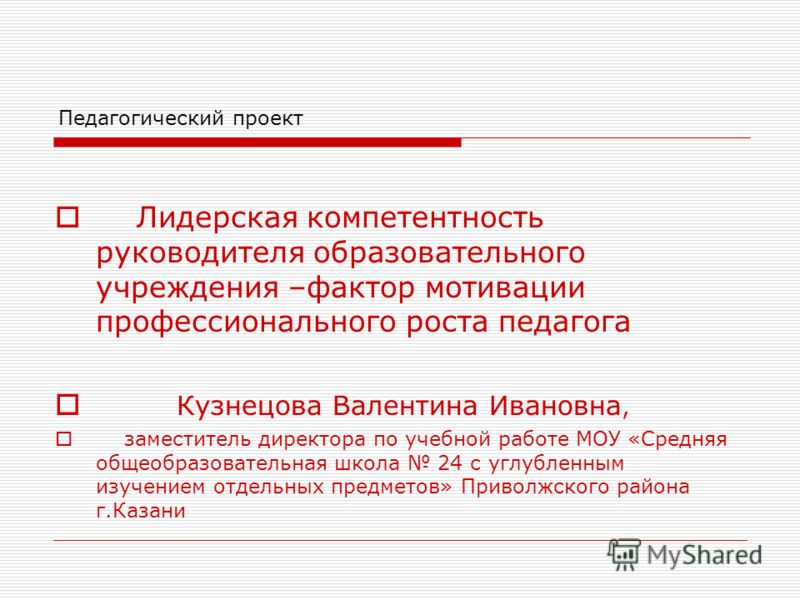 Педагогический проект

Лидерская компетентность руководителя образовательного учреждения –фактор мотивации профессионального роста педагога

Кузнецова Валентина Ивановна,

заместитель директора по учебной работе МОУ «Средняя общеобразовательная школа № 24 с углубленным изучением отдельных предметов» Приволжского района г.Казани

MyShared